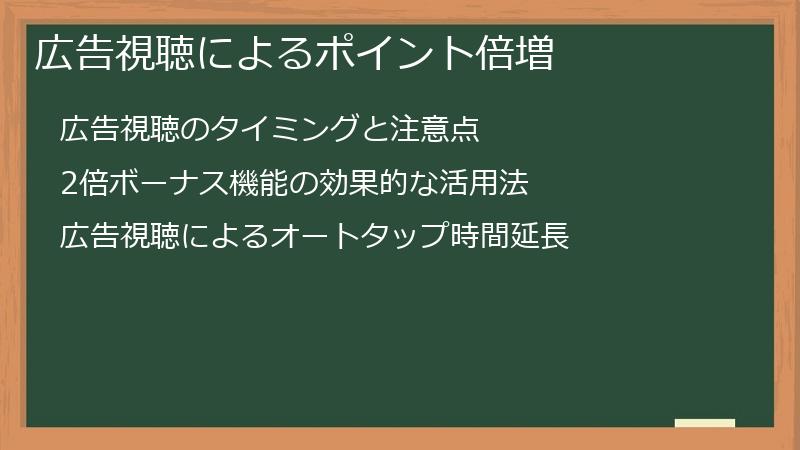 広告視聴によるポイント倍増

広告視聴のタイミングと注意点

2倍ボーナス機能の効果的な活用法

広告視聴によるオートタップ時間延長